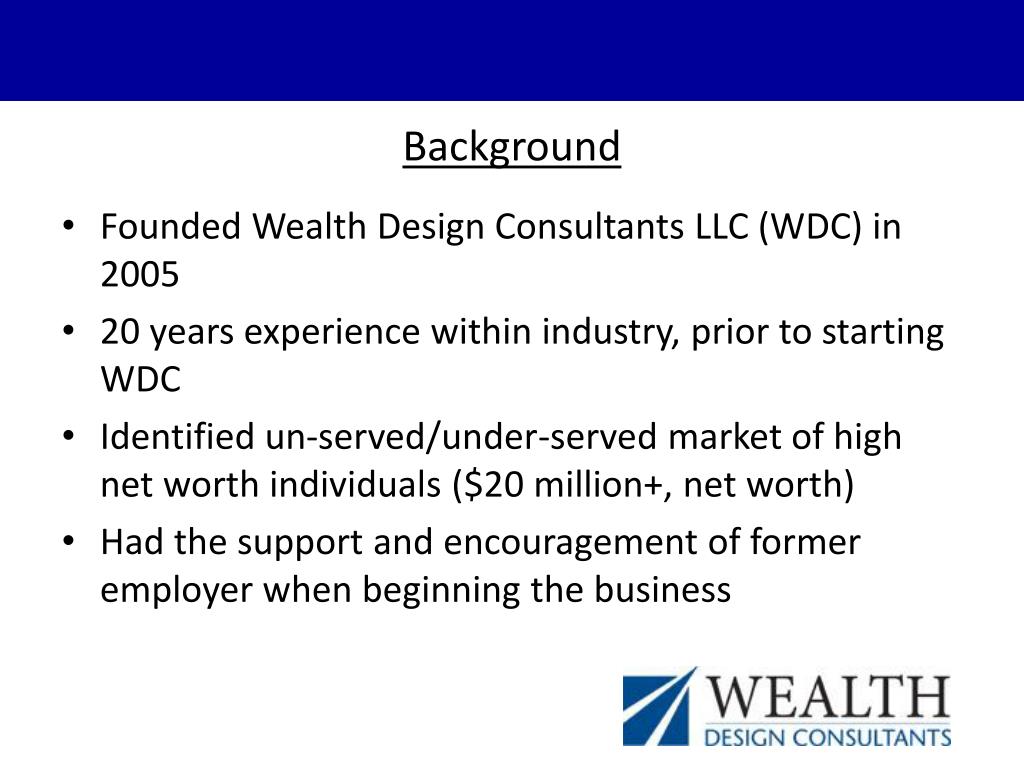 Background

• Founded Wealth Design Consultants LLC (WDC) in 2005
• 20 years experience within industry, prior to starting WDC
• Identified un-served/under-served market of high net worth individuals (\$20 million+, net worth)
• Had the support and encouragement of former employer when beginning the business

WEALTH
DESIGN CONSULTANTS